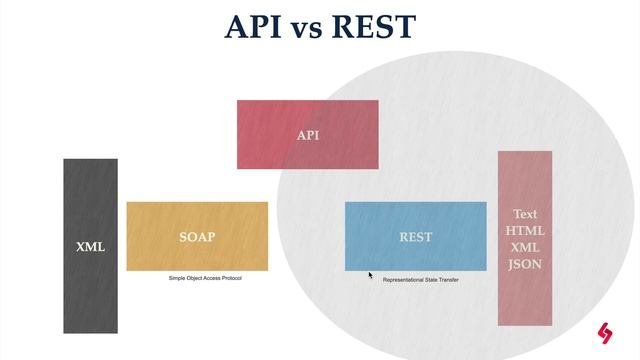 API vs REST

API

XML

SOAP

Simple Object Access Protocol

REST

Representational State Transfer

Text
HTML
XML
JSON